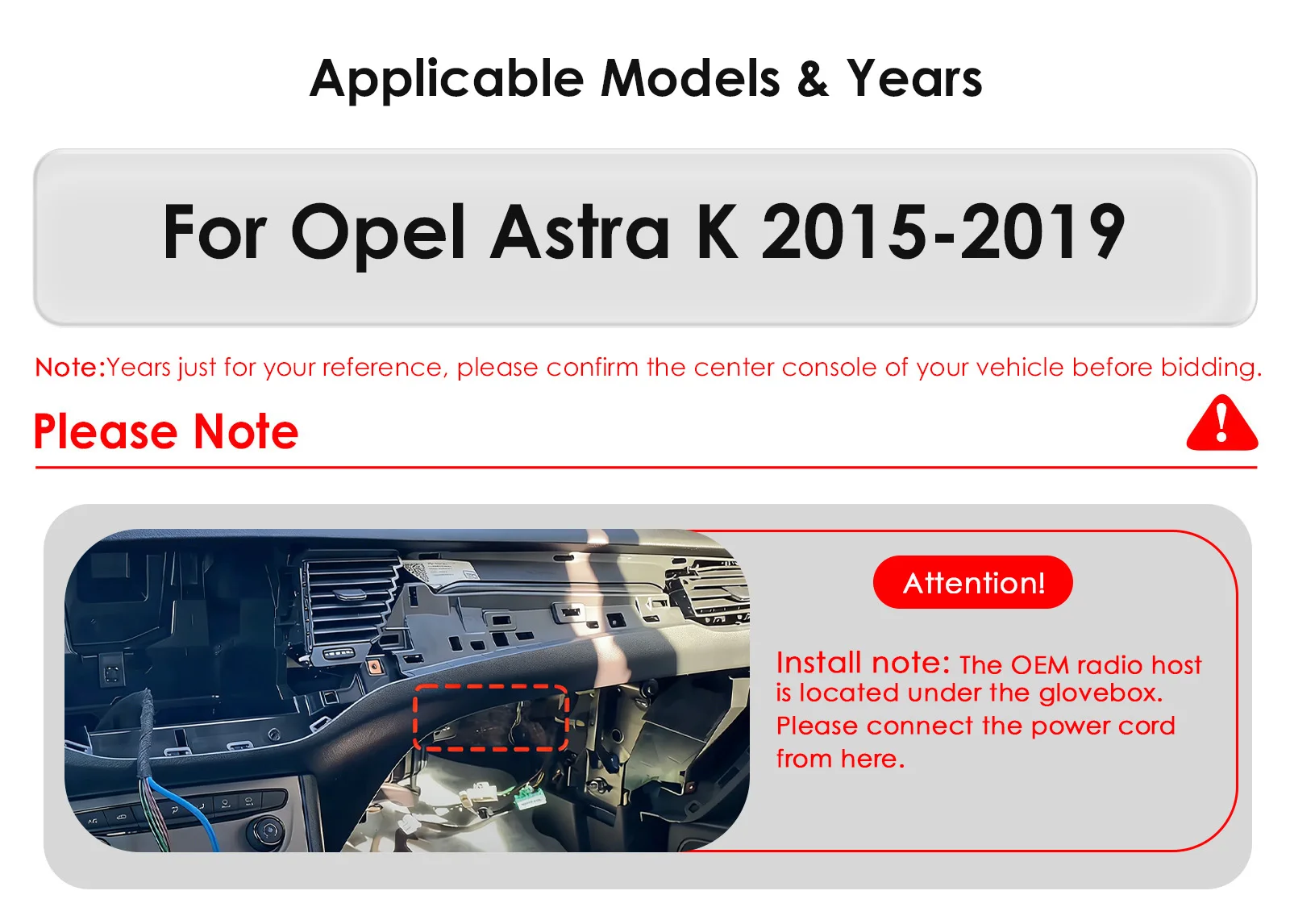 Applicable Models & Years

For Opel Astra K 2015-2019

Note:Years just for your reference, please confirm the center console of your vehicle before bidding.

Please Note

Attention!

Install note: The OEM radio host is located under the glovebox. Please connect the power cord from here.